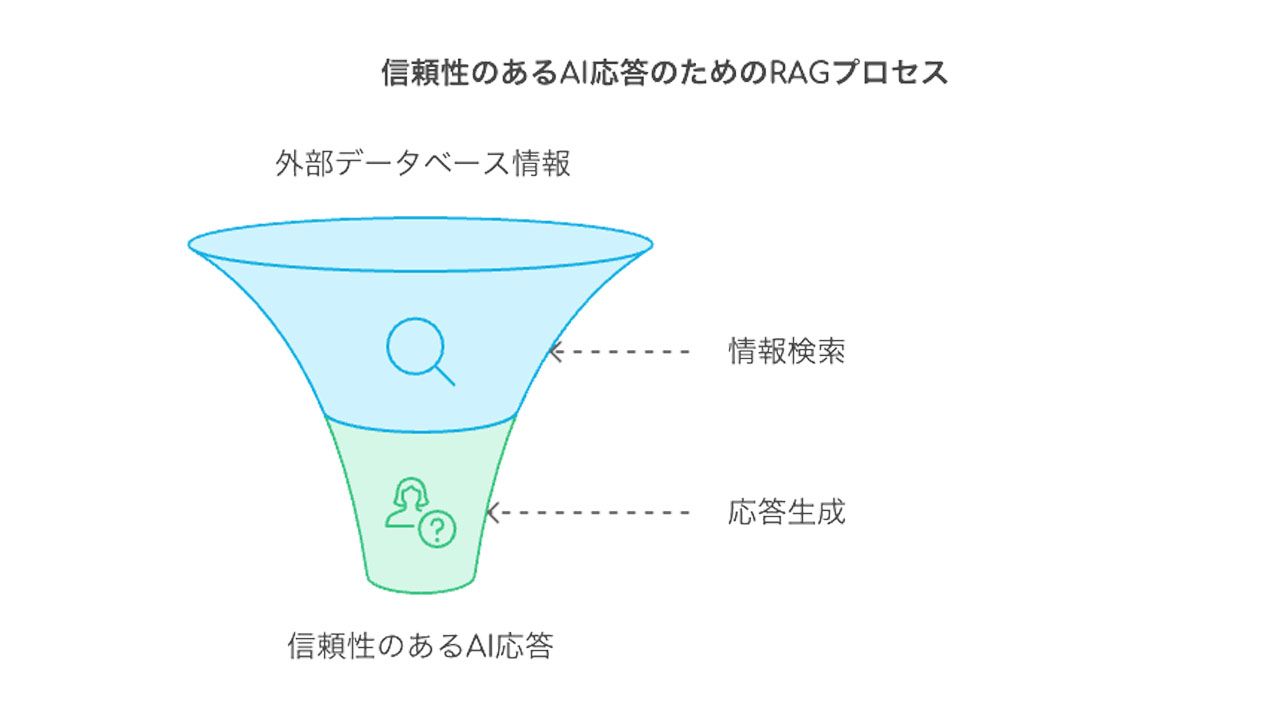 信頼性のあるAI応答のためのRAGプロセス

外部データベース情報

情報検索

応答生成

信頼性のあるAI応答